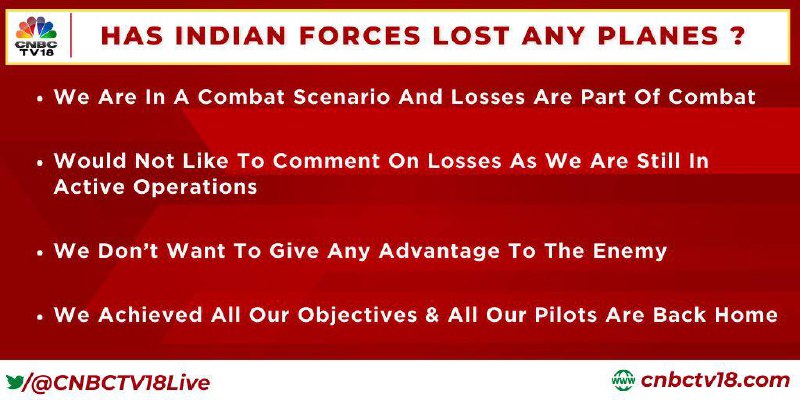 CNBC TV18

HAS INDIAN FORCES LOST ANY PLANES ?

• We Are In A Combat Scenario And Losses Are Part Of Combat

• Would Not Like To Comment On Losses As We Are Still In Active Operations

• We Don't Want To Give Any Advantage To The Enemy

• We Achieved All Our Objectives & All Our Pilots Are Back Home

/@CNBCTV18Live

www cnbctv18.com